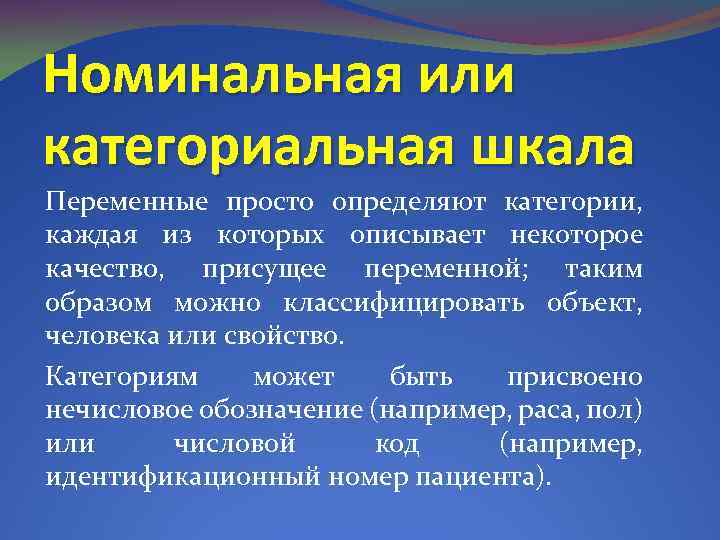 Номинальная или категориальная шкала

Переменные просто определяют категории, каждая из которых описывает некоторое качество, присущее переменной; таким образом можно классифицировать объект, человека или свойство.

Категориям может быть присвоено нечисловое обозначение (например, раса, пол) или числовой код (например, идентификационный номер пациента).